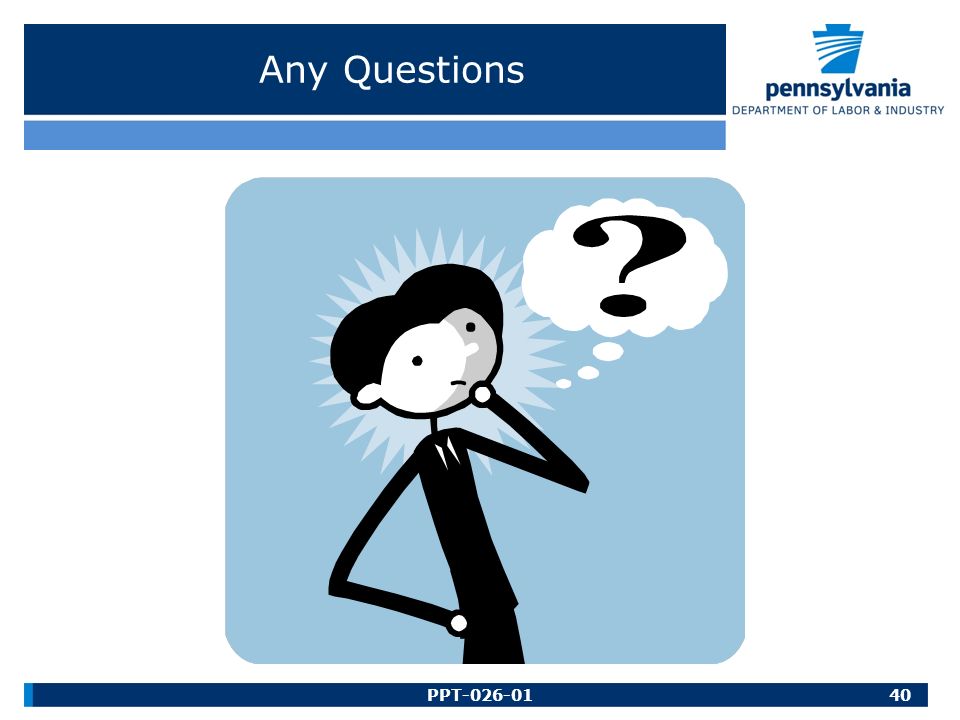 Any Questions

pennsylvania
DEPARTMENT OF LABOR & INDUSTRY

?

PPT-026-01

40